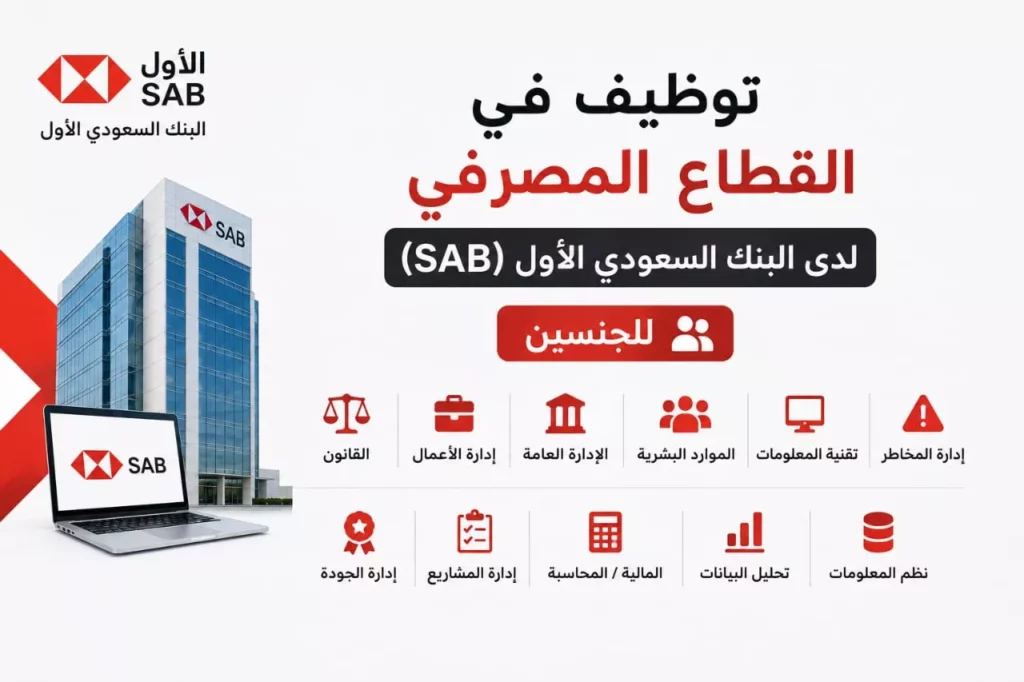 الأول
SAB
البنك السعودي الأول

SAB

SAB

توظيف في
القطاع المصرفي
لدى البنك السعودي الأول (SAB)
للجنسين

إدارة المخاطر
تقنية المعلومات
الموارد البشرية
الإدارة العامة
إدارة الأعمال
القانون

نظم المعلومات
تحليل البيانات
المالية / المحاسبة
إدارة المشاريع
إدارة الجودة